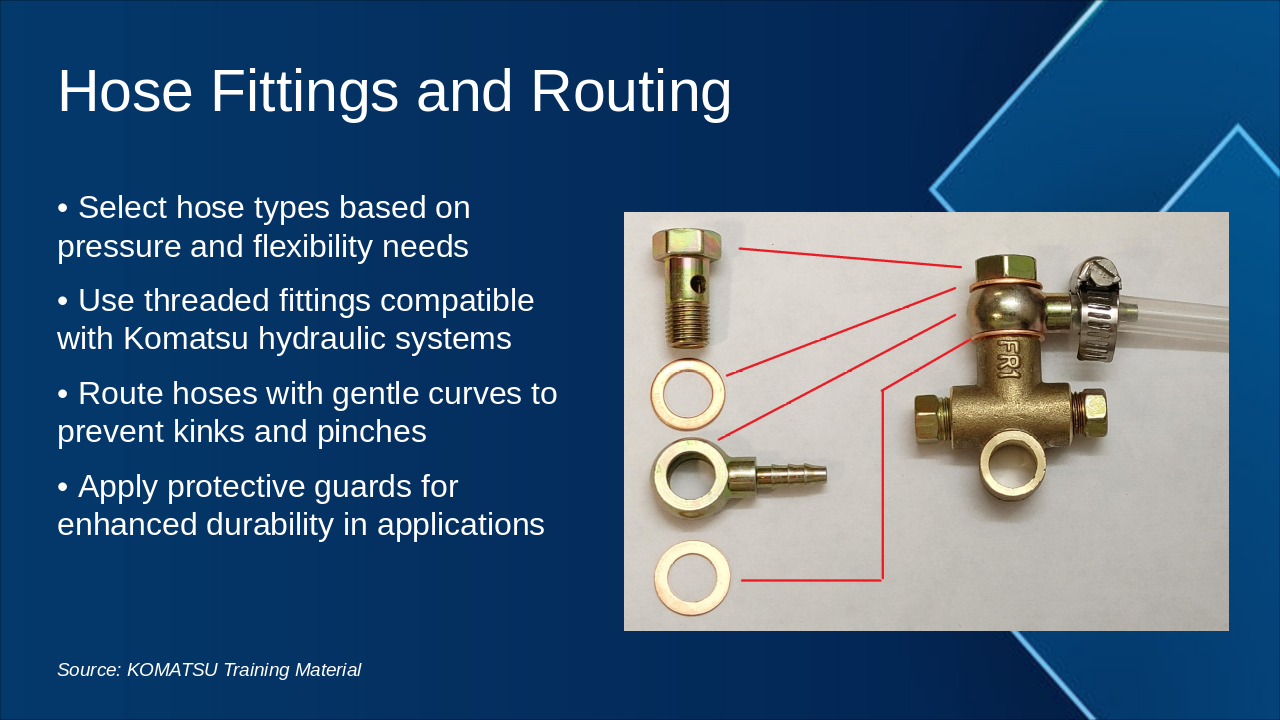 Hose Fittings and Routing

• Select hose types based on pressure and flexibility needs

• Use threaded fittings compatible with Komatsu hydraulic systems

• Route hoses with gentle curves to prevent kinks and pinches

• Apply protective guards for enhanced durability in applications

FR1

Source: KOMATSU Training Material